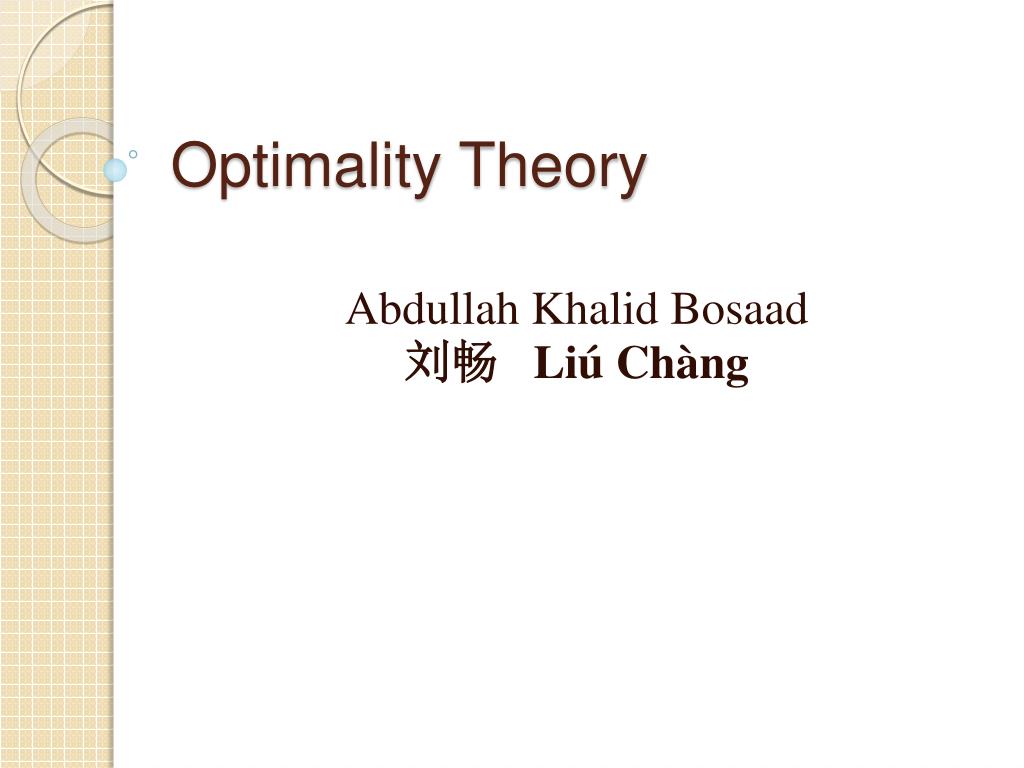 Optimality Theory

Abdullah Khalid Bosaad
刘畅 Liú Chàng